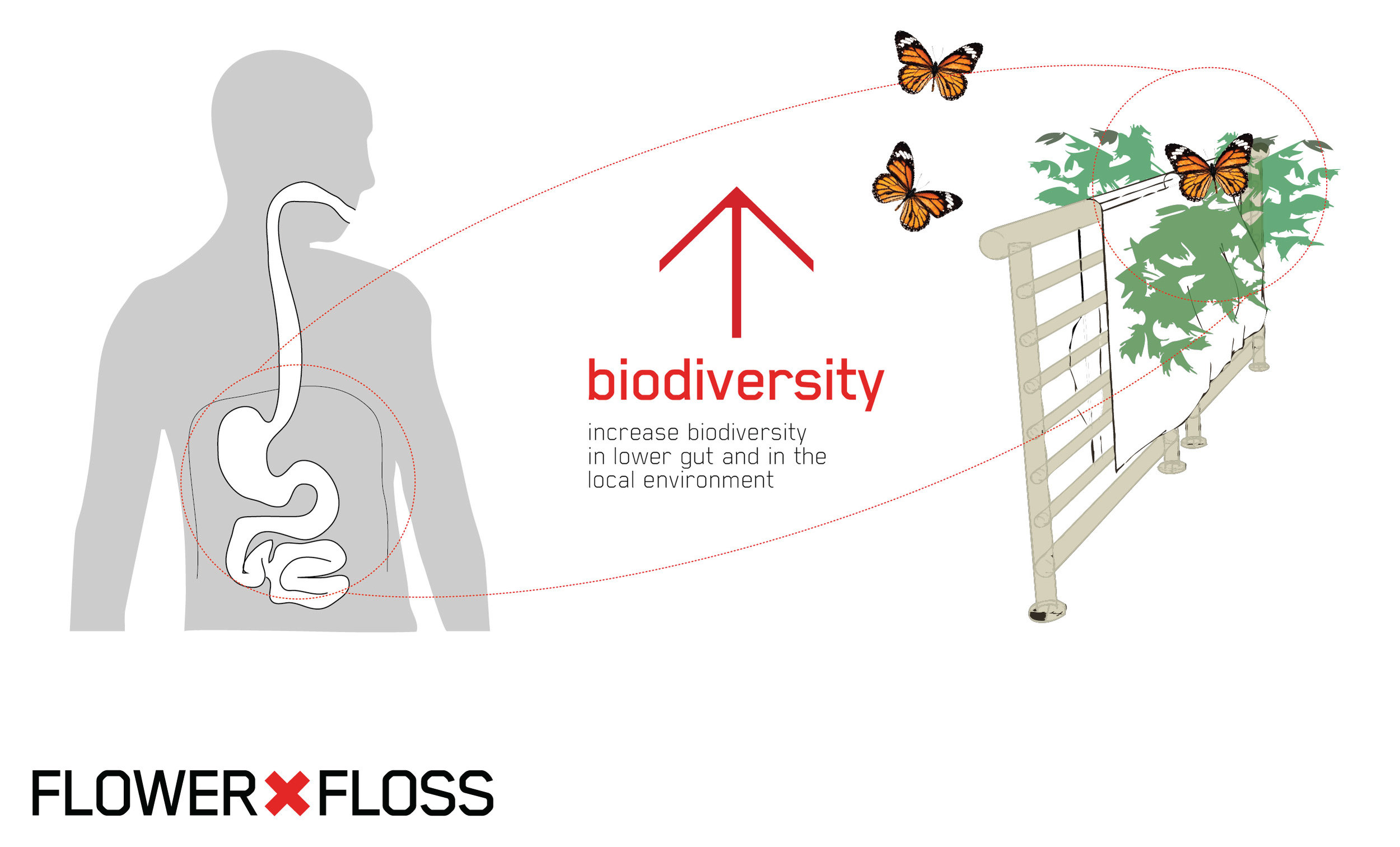 biodiversity

increase biodiversity in lower gut and in the local environment

FLOWER FLOSS